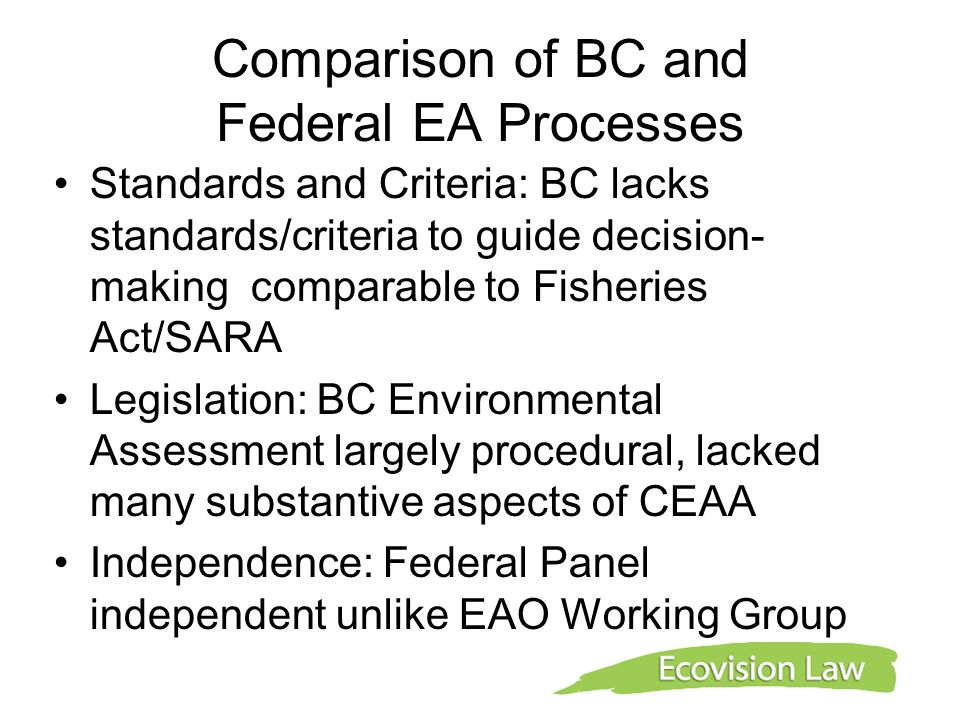 Comparison of BC and Federal EA Processes

• Standards and Criteria: BC lacks standards/criteria to guide decision-making comparable to Fisheries Act/SARA

• Legislation: BC Environmental Assessment largely procedural, lacked many substantive aspects of CEAA

• Independence: Federal Panel independent unlike EAO Working Group

Ecovision Law